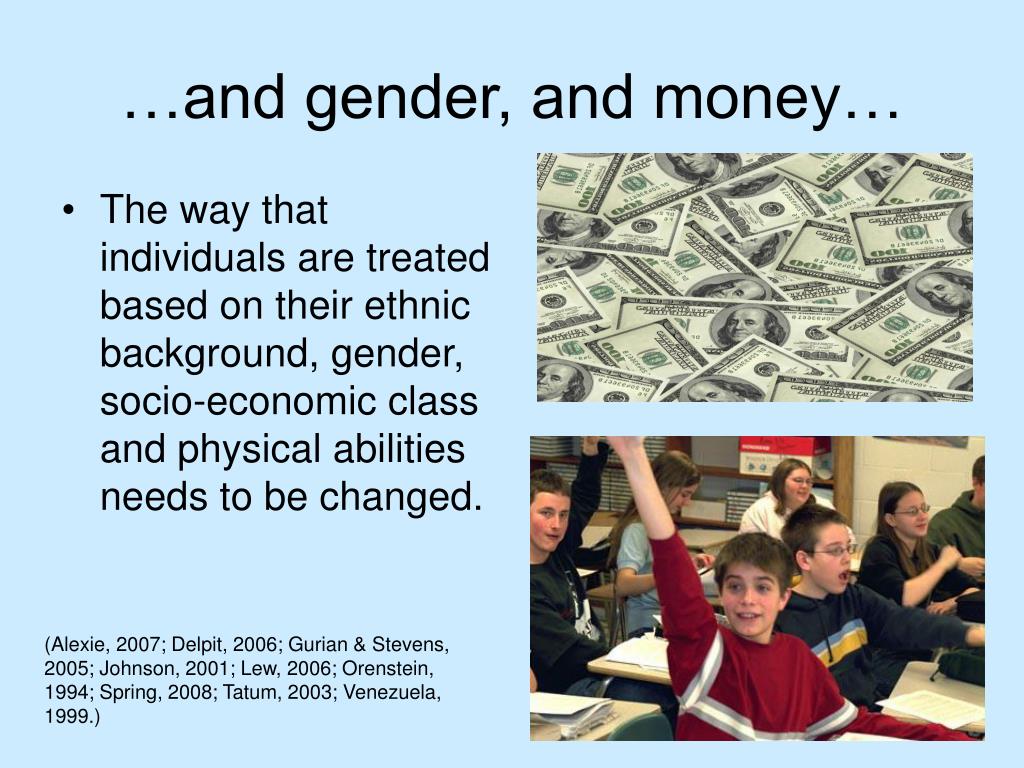 …and gender, and money…

• The way that individuals are treated based on their ethnic background, gender, socio-economic class and physical abilities needs to be changed.

(Alexie, 2007; Delpit, 2006; Gurian & Stevens, 2005; Johnson, 2001; Lew, 2006; Orenstein, 1994; Spring, 2008; Tatum, 2003; Venezuela, 1999.)